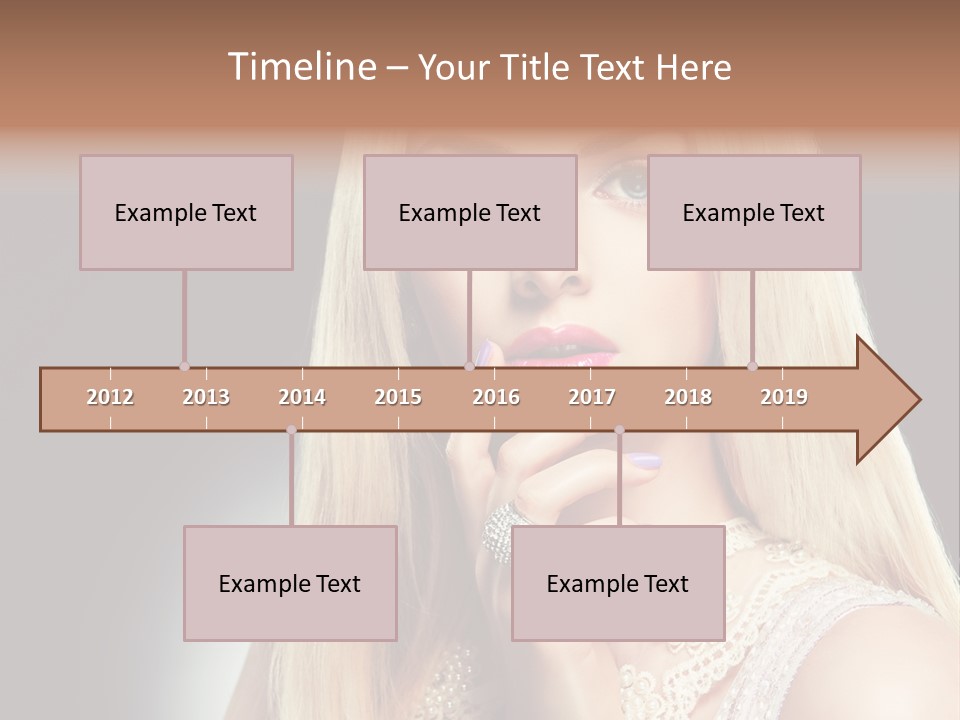 Timeline – Your Title Text Here

Example Text

Example Text

Example Text

2012 2013 2014 2015 2016 2017 2018 2019

Example Text

Example Text